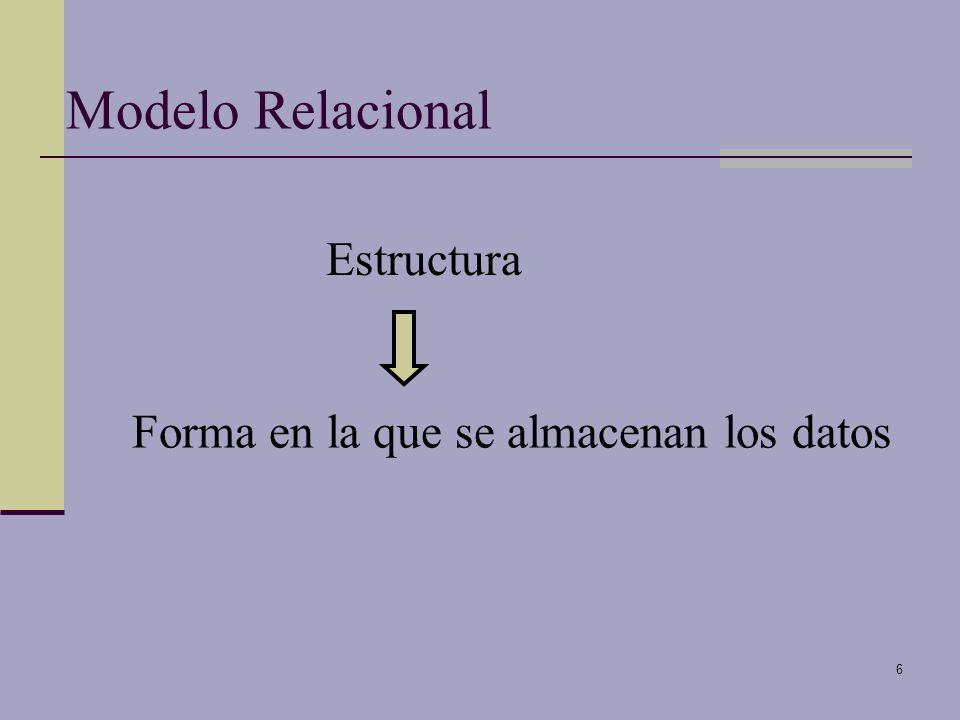 Modelo Relacional

Estructura

Forma en la que se almacenan los datos

6